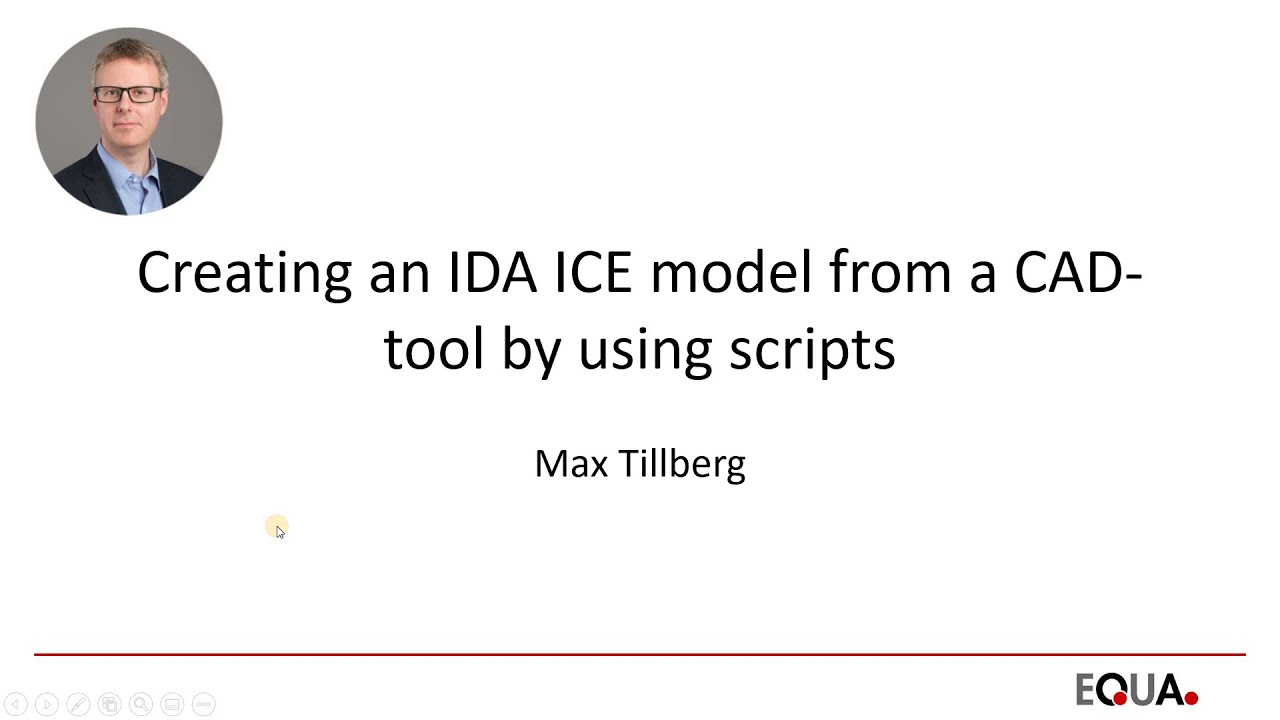 Creating an IDA ICE model from a CAD-tool by using scripts

Max Tillberg

EQUA.